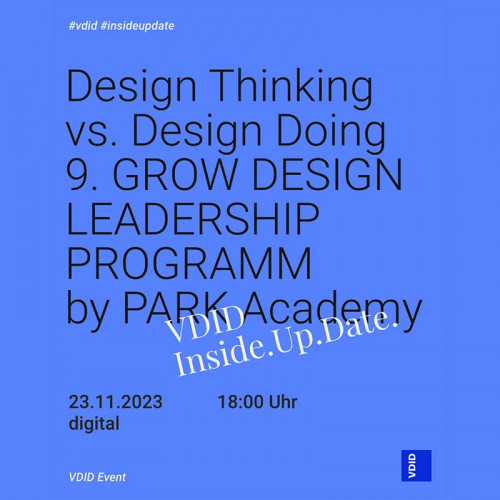 #vdid #insideupdate

Design Thinking vs. Design Doing 9. GROW DESIGN LEADERSHIP PROGRAMM by PARK Academy

VDID Inside.Up.Date.

23.11.2023 18:00 Uhr
digital

VDID Event

VDID